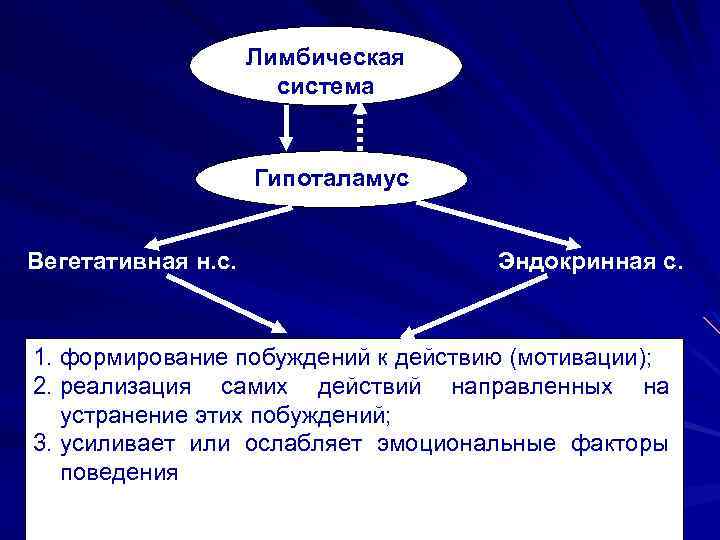 Лимбическая система

Гипоталамус

Вегетативная н.с.

Эндокринная с.

1. формирование побуждений к действию (мотивации);
2. реализация самих действий направленных на устранение этих побуждений;
3. усиливает или ослабляет эмоциональные факторы поведения